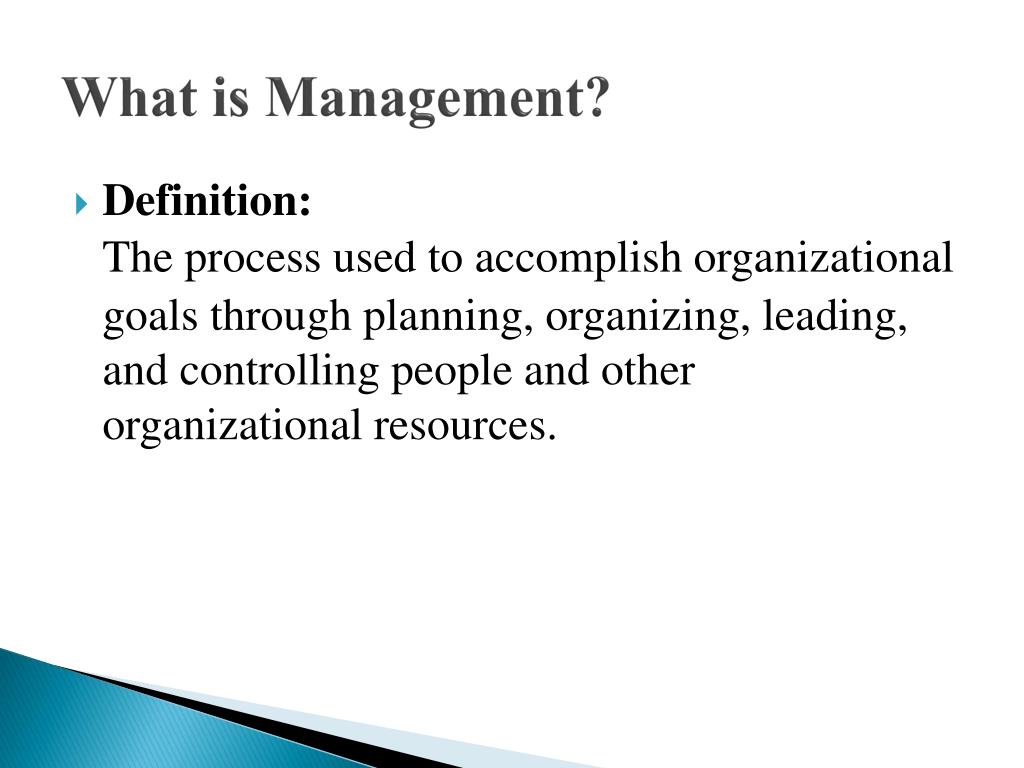 What is Management?

Definition:
The process used to accomplish organizational goals through planning, organizing, leading, and controlling people and other organizational resources.